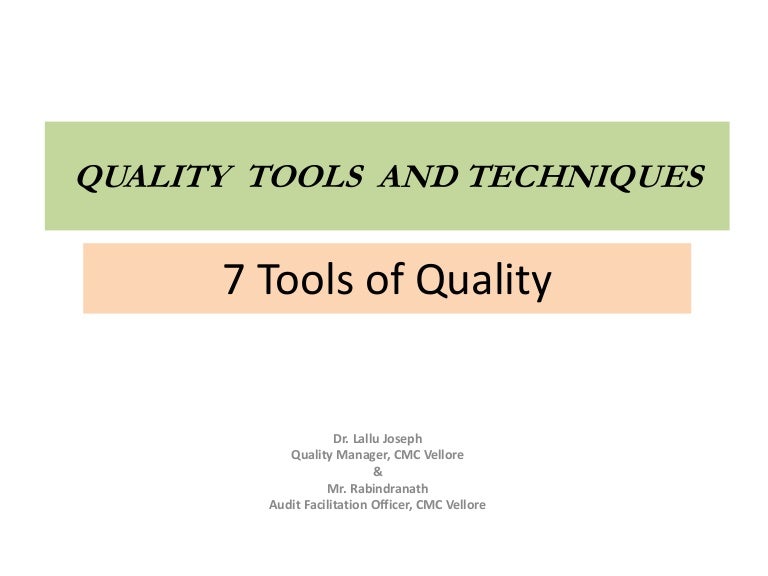 QUALITY TOOLS AND TECHNIQUES

7 Tools of Quality

Dr. Lallu Joseph
Quality Manager, CMC Vellore
&
Mr. Rabindranath
Audit Facilitation Officer, CMC Vellore